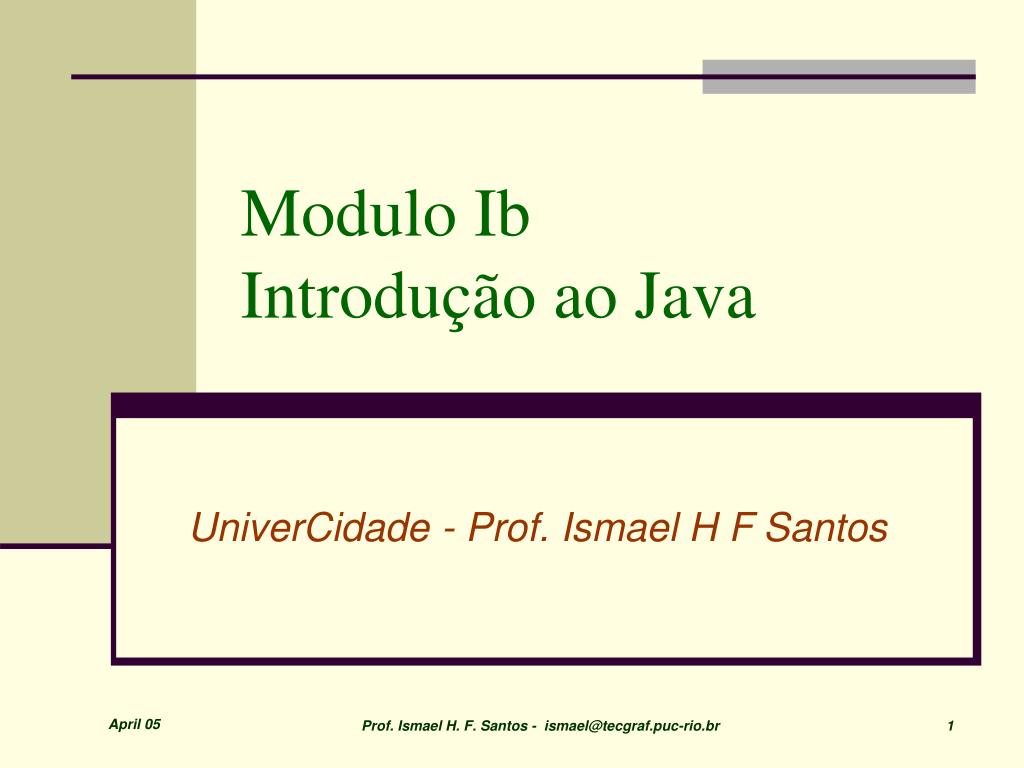 Modulo Ib
Introdução ao Java

UniverCidade - Prof. Ismael H F Santos

April 05

Prof. Ismael H. F. Santos - ismael@tecgraf.puc-rio.br

1